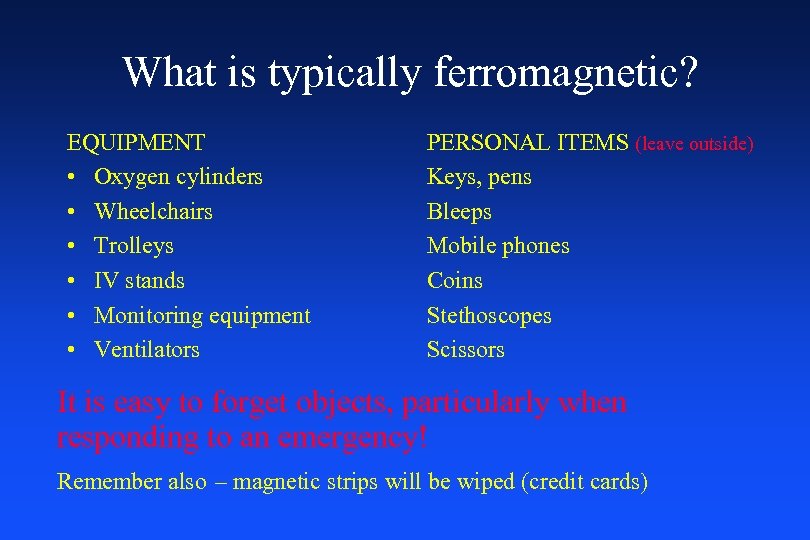 What is typically ferromagnetic?

EQUIPMENT
• Oxygen cylinders
• Wheelchairs
• Trolleys
• IV stands
• Monitoring equipment
• Ventilators

PERSONAL ITEMS (leave outside)
Keys, pens
Bleeps
Mobile phones
Coins
Stethoscopes
Scissors

It is easy to forget objects, particularly when responding to an emergency!

Remember also – magnetic strips will be wiped (credit cards)